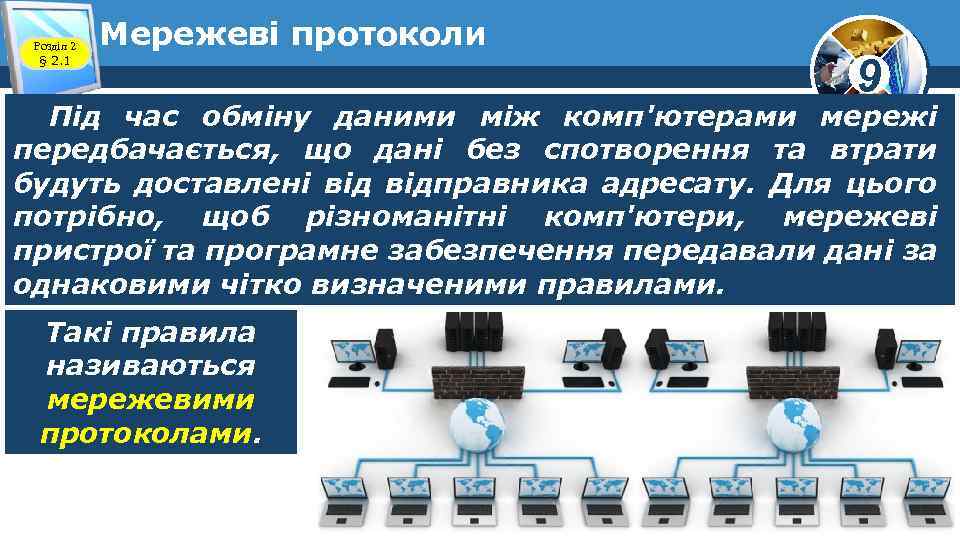 Розділ 2
§ 2.1

Мережеві протоколи

9

Під час обміну даними між комп'ютерами мережі передбачається, що дані без спотворення та втрати будуть доставлені від відправника адресату. Для цього потрібно, щоб різноманітні комп'ютери, мережеві пристрої та програмне забезпечення передавали дані за однаковими чітко визначеними правилами.

Такі правила називаються мережевими протоколами.